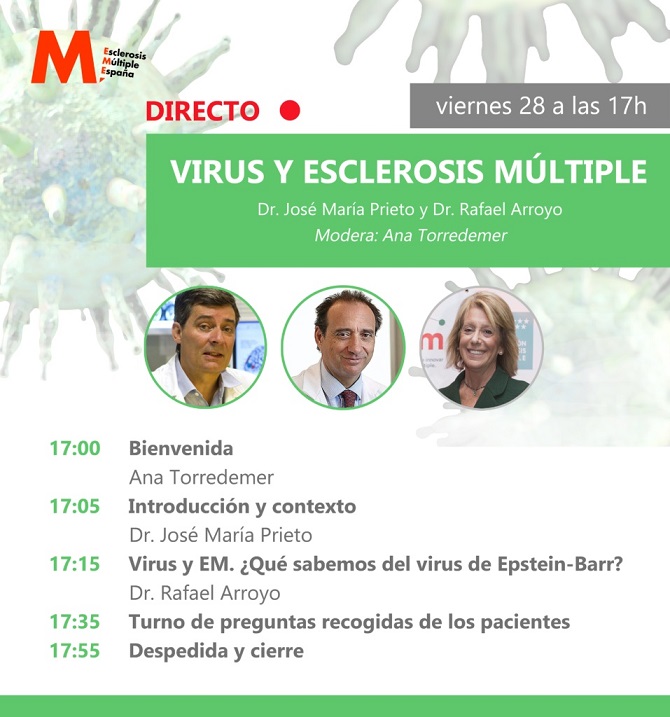 M Esclerosis Múltiple España

DIRECTO

viernes 28 a las 17h

VIRUS Y ESCLEROSIS MÚLTIPLE

Dr. José María Prieto y Dr. Rafael Arroyo

Modera: Ana Torredemer

17:00 Bienvenida
Ana Torredemer

17:05 Introducción y contexto
Dr. José María Prieto

17:15 Virus y EM. ¿Qué sabemos del virus de Epstein-Barr?
Dr. Rafael Arroyo

17:35 Turno de preguntas recogidas de los pacientes

17:55 Despedida y cierre